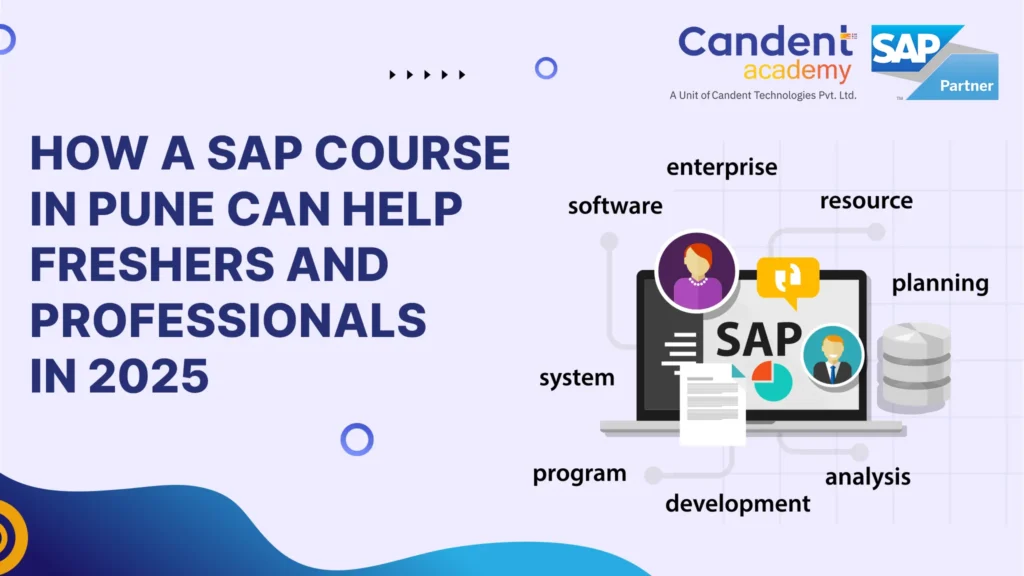 Candent academy
A Unit of Candent Technologies Pvt. Ltd.

SAP Partner

HOW A SAP COURSE IN PUNE CAN HELP FRESHERS AND PROFESSIONALS IN 2025

enterprise
software
resource
planning
SAP
system
program
development
analysis